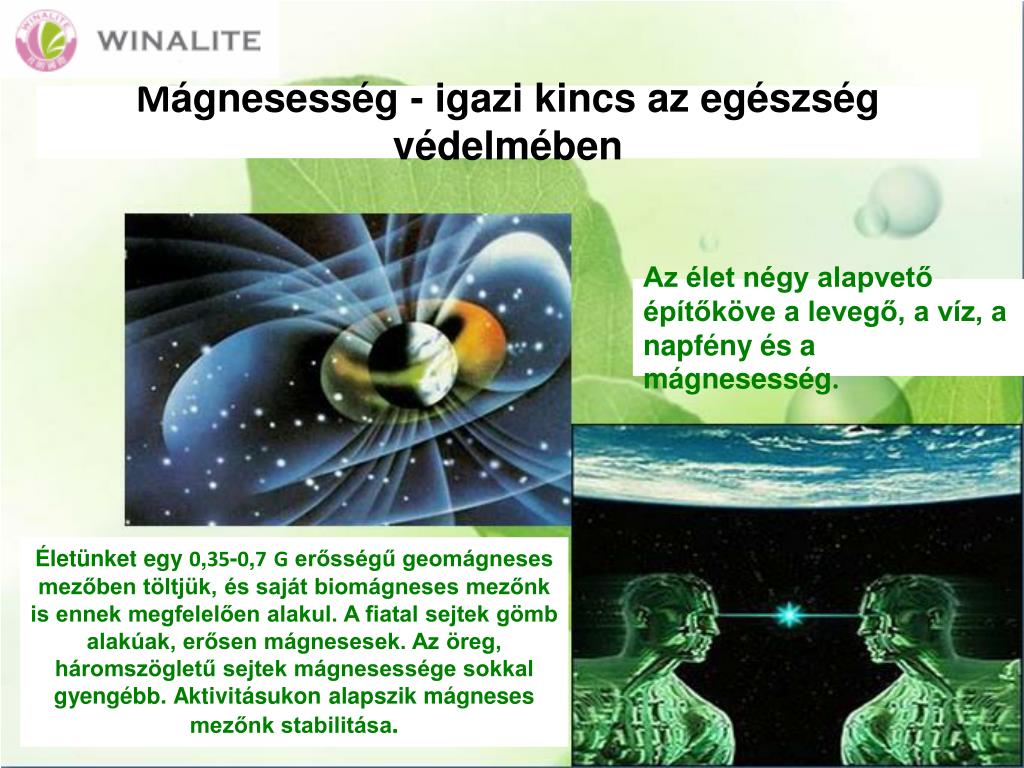 WINALITE

Mágnesesség - igazi kincs az egészség védelmében

Az élet négy alapvető építőköve a levegő, a víz, a napfény és a mágnesesség.

Életünket egy 0,35-0,7 G erősségű geomágneses mezőben töltjük, és saját biomágneses mezőnk is ennek megfelelően alakul. A fiatal sejtek gömb alakúak, erősen mágnesesek. Az öreg, háromszögletű sejtek mágnesessége sokkal gyengébb. Aktivitásukon alapszik mágneses mezőnk stabilitása.